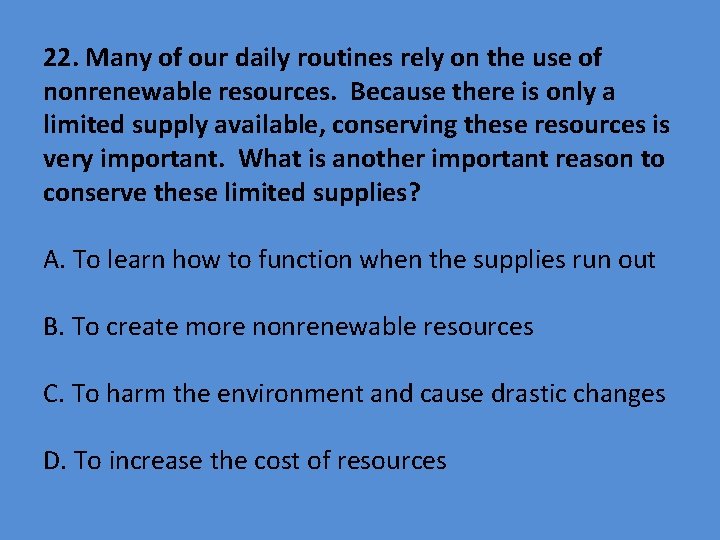 22. Many of our daily routines rely on the use of nonrenewable resources. Because there is only a limited supply available, conserving these resources is very important. What is another important reason to conserve these limited supplies?

A. To learn how to function when the supplies run out

B. To create more nonrenewable resources

C. To harm the environment and cause drastic changes

D. To increase the cost of resources